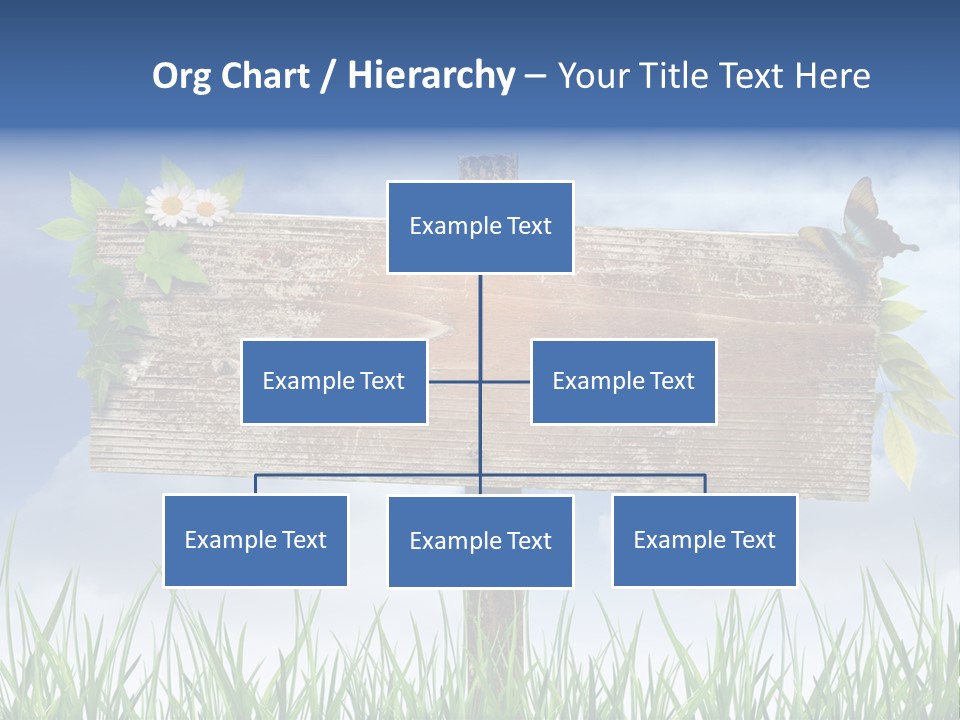 Org Chart / Hierarchy – Your Title Text Here

Example Text

Example Text

Example Text

Example Text

Example Text

Example Text